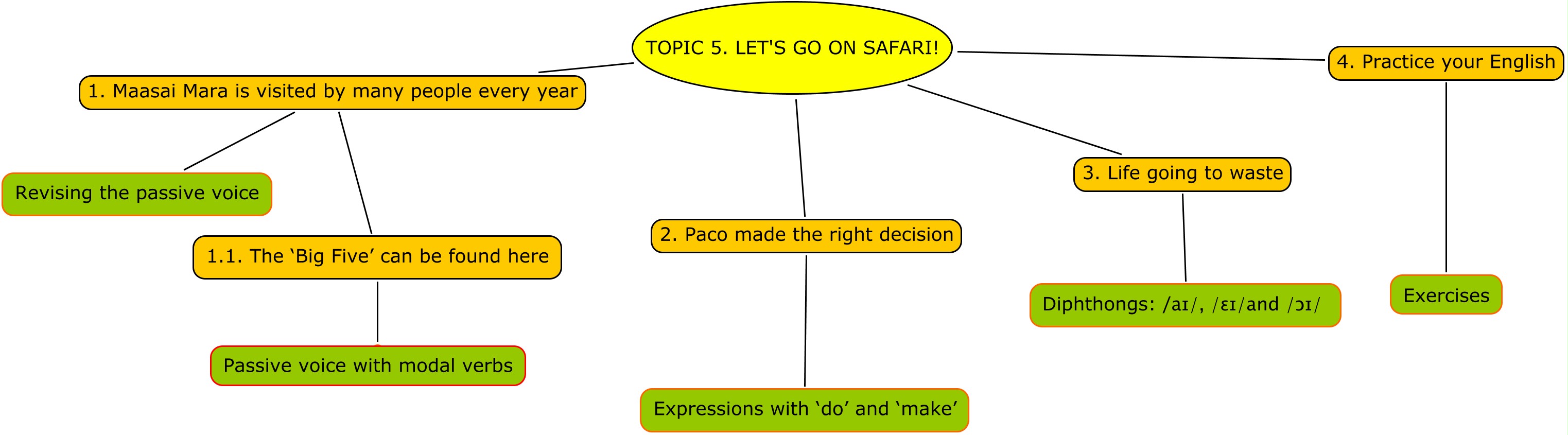 TOPIC 5. LET'S GO ON SAFARI!

1. Maasai Mara is visited by many people every year

Revising the passive voice

1.1. The ‘Big Five’ can be found here

Passive voice with modal verbs

2. Paco made the right decision

Expressions with ‘do’ and ‘make’

3. Life going to waste

Diphthongs: /aɪ/, /ɛɪ/and /ɔɪ/

4. Practice your English

Exercises